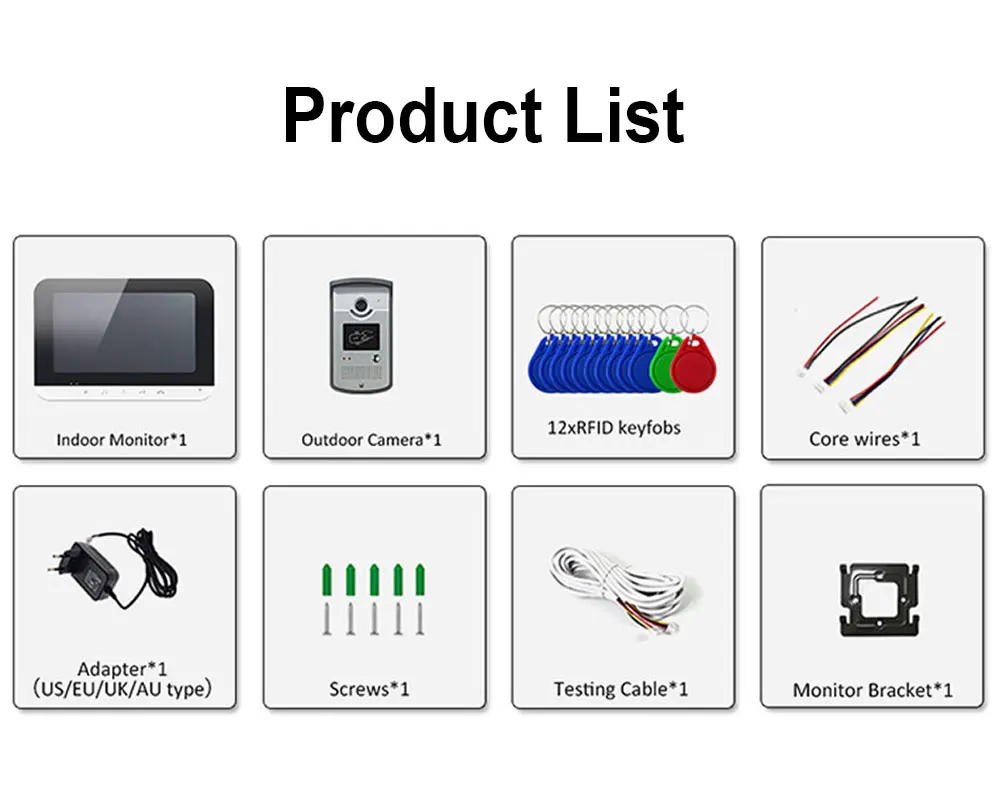 Product List

Indoor Monitor*1

Outdoor Camera*1

12xRFID keyfobs

Core wires*1

Adapter*1
（US/EU/UK/AU type）

Screws*1

Testing Cable*1

Monitor Bracket*1